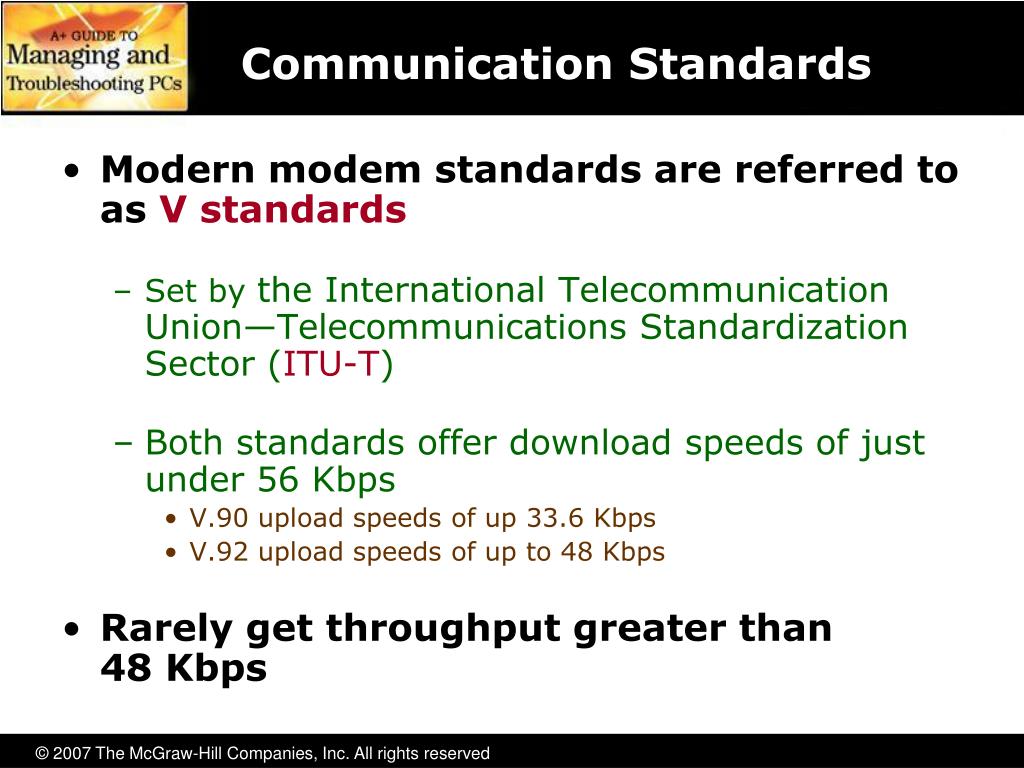 A+ GUIDE TO
Managing and
Troubleshooting PCs

Communication Standards

• Modern modem standards are referred to as V standards

– Set by the International Telecommunication Union—Telecommunications Standardization Sector (ITU-T)

– Both standards offer download speeds of just under 56 Kbps

• V.90 upload speeds of up 33.6 Kbps
• V.92 upload speeds of up to 48 Kbps

• Rarely get throughput greater than 48 Kbps

© 2007 The McGraw-Hill Companies, Inc. All rights reserved